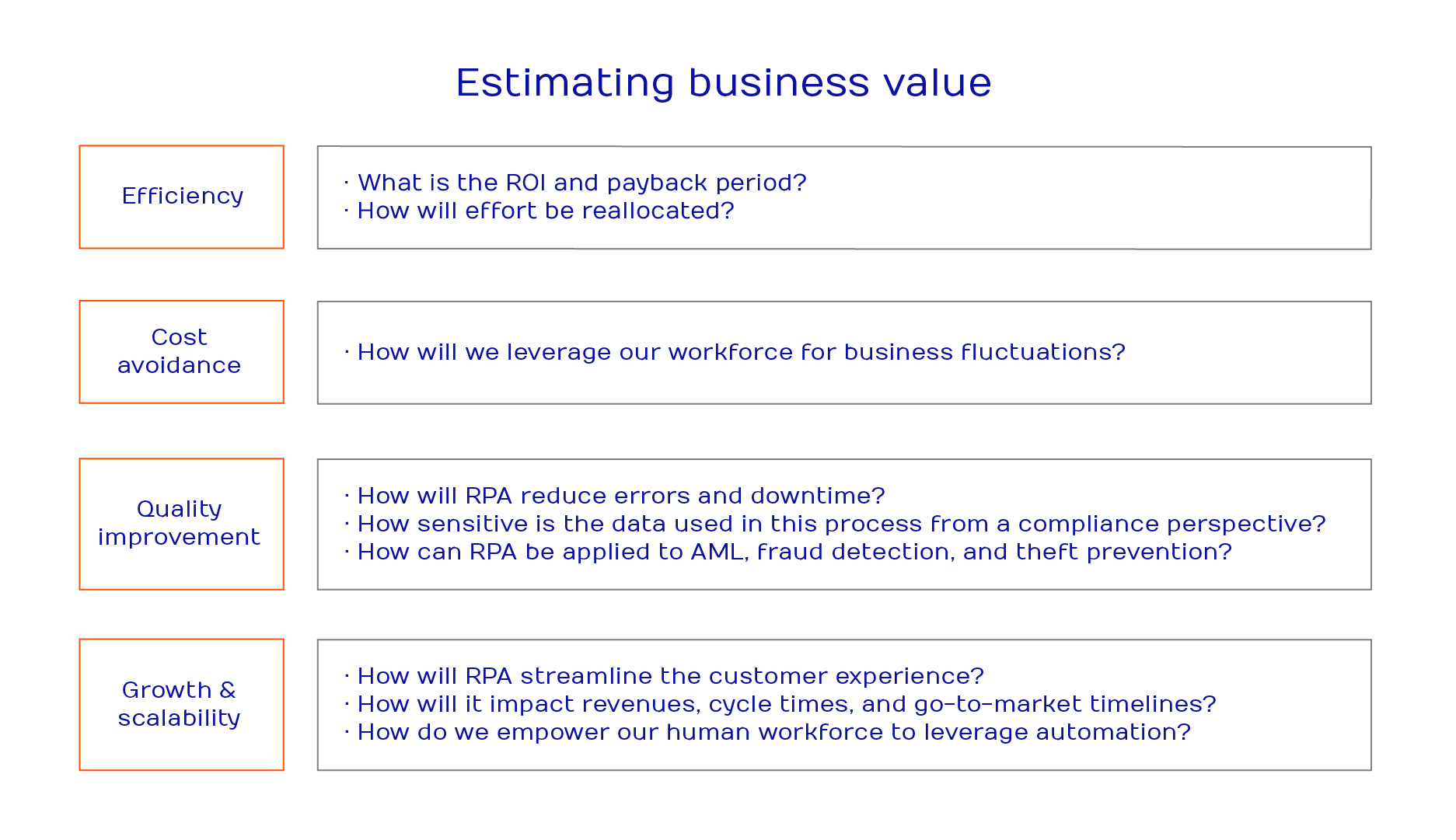 Estimating business value

Efficiency

· What is the ROI and payback period?
· How will effort be reallocated?

Cost avoidance

· How will we leverage our workforce for business fluctuations?

Quality improvement

· How will RPA reduce errors and downtime?
· How sensitive is the data used in this process from a compliance perspective?
· How can RPA be applied to AML, fraud detection, and theft prevention?

Growth & scalability

· How will RPA streamline the customer experience?
· How will it impact revenues, cycle times, and go-to-market timelines?
· How do we empower our human workforce to leverage automation?